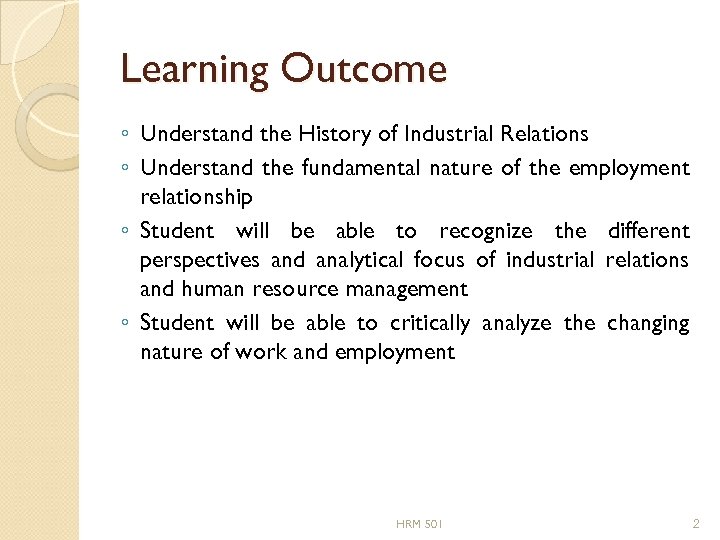 Learning Outcome

◦ Understand the History of Industrial Relations
◦ Understand the fundamental nature of the employment relationship
◦ Student will be able to recognize the different perspectives and analytical focus of industrial relations and human resource management
◦ Student will be able to critically analyze the changing nature of work and employment

HRM 501

2